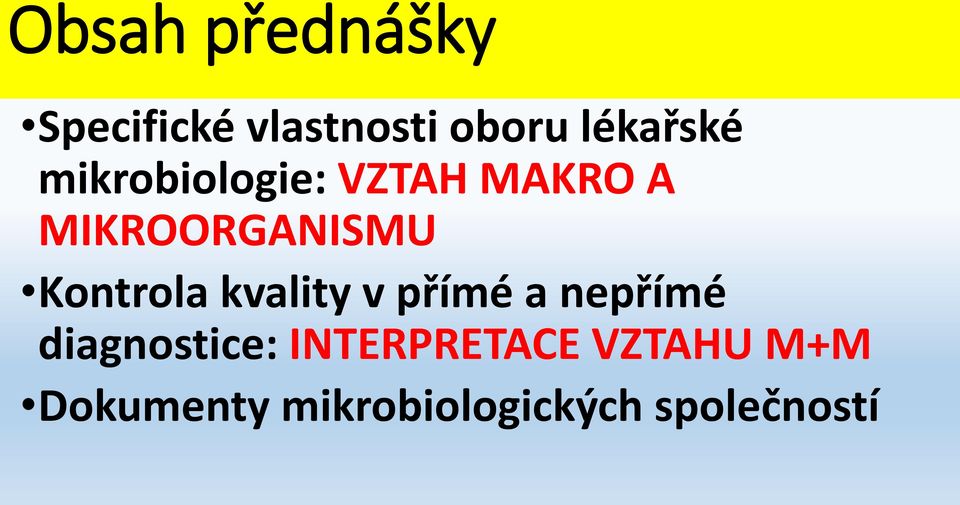 Obsah přednášky

•Specifické vlastnosti oboru lékařské mikrobiologie: VZTAH MAKRO A MIKROORGANISMU

•Kontrola kvality v přímé a nepřímé diagnostice: INTERPRETACE VZTAHU M+M

•Dokumenty mikrobiologických společností